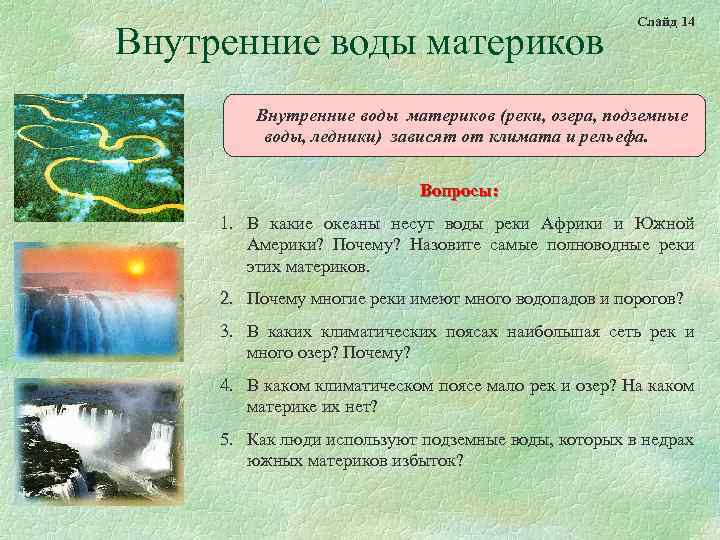 Слайд 14

Внутренние воды материков

Внутренние воды материков (реки, озера, подземные воды, ледники) зависят от климата и рельефа.

Вопросы:

1. В какие океаны несут воды реки Африки и Южной Америки? Почему? Назовите самые полноводные реки этих материков.

2. Почему многие реки имеют много водопадов и порогов?

3. В каких климатических поясах наибольшая сеть рек и много озер? Почему?

4. В каком климатическом поясе мало рек и озер? На каком материке их нет?

5. Как люди используют подземные воды, которых в недрах южных материков избыток?